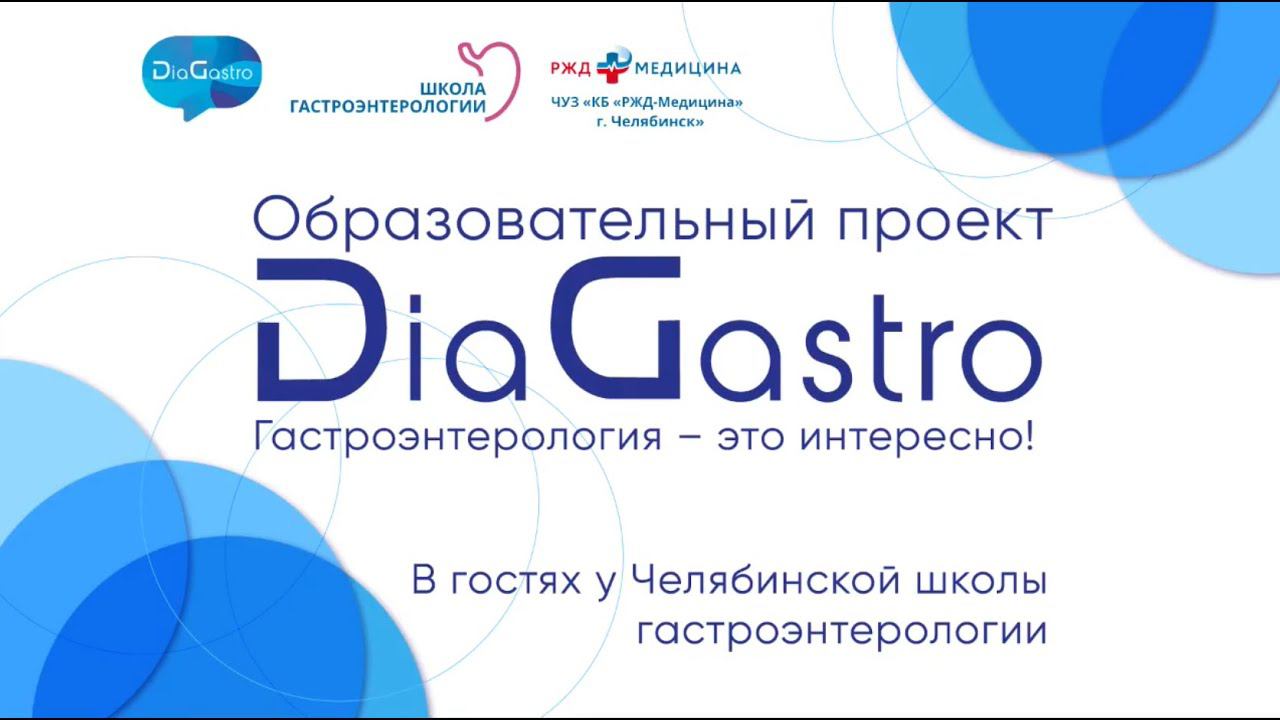 DiaGastro

ШКОЛА ГАСТРОЭНТЕРОЛОГИИ

РЖД МЕДИЦИНА
ЧУЗ «КБ «РЖД-Медицина» г. Челябинск»

Образовательный проект
DiaGastro
Гастроэнтерология – это интересно!

В гостях у Челябинской школы гастроэнтерологии